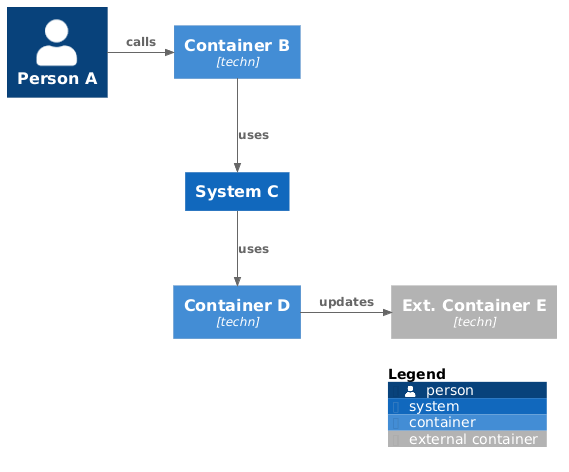 Person A

calls

Container B
[techn]

uses

System C

uses

Container D
[techn]

updates

Ext. Container E
[techn]

Legend
person
system
container
external container